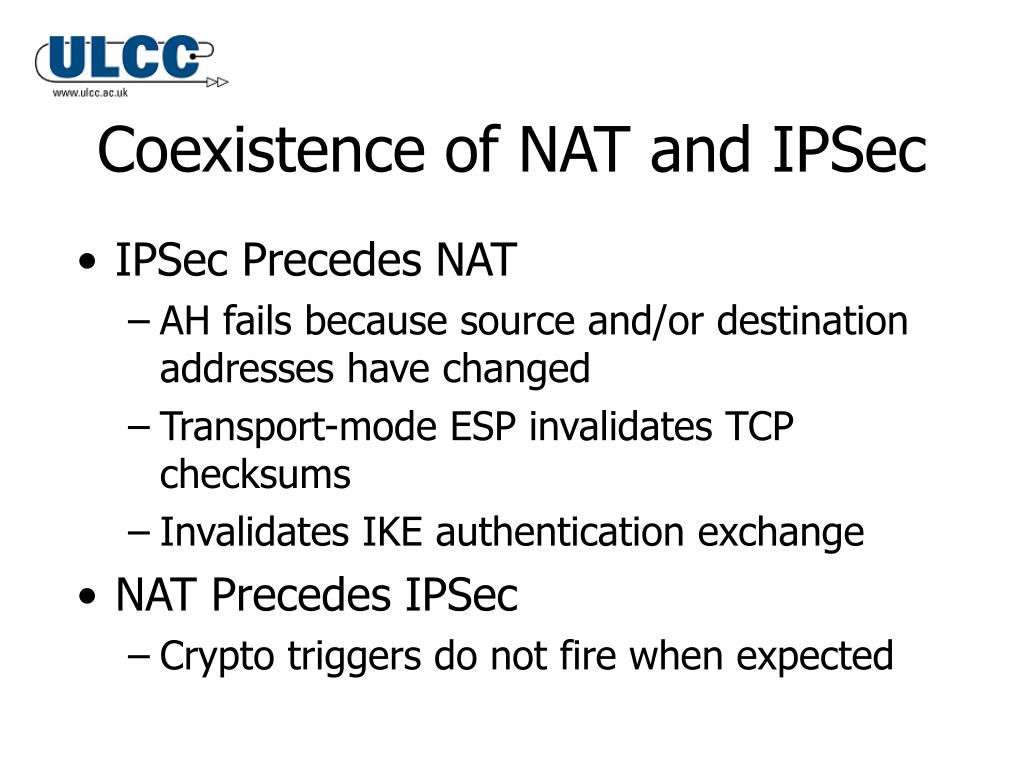 ULCC
www.ulcc.ac.uk

Coexistence of NAT and IPSec

• IPSec Precedes NAT
– AH fails because source and/or destination addresses have changed
– Transport-mode ESP invalidates TCP checksums
– Invalidates IKE authentication exchange
• NAT Precedes IPSec
– Crypto triggers do not fire when expected